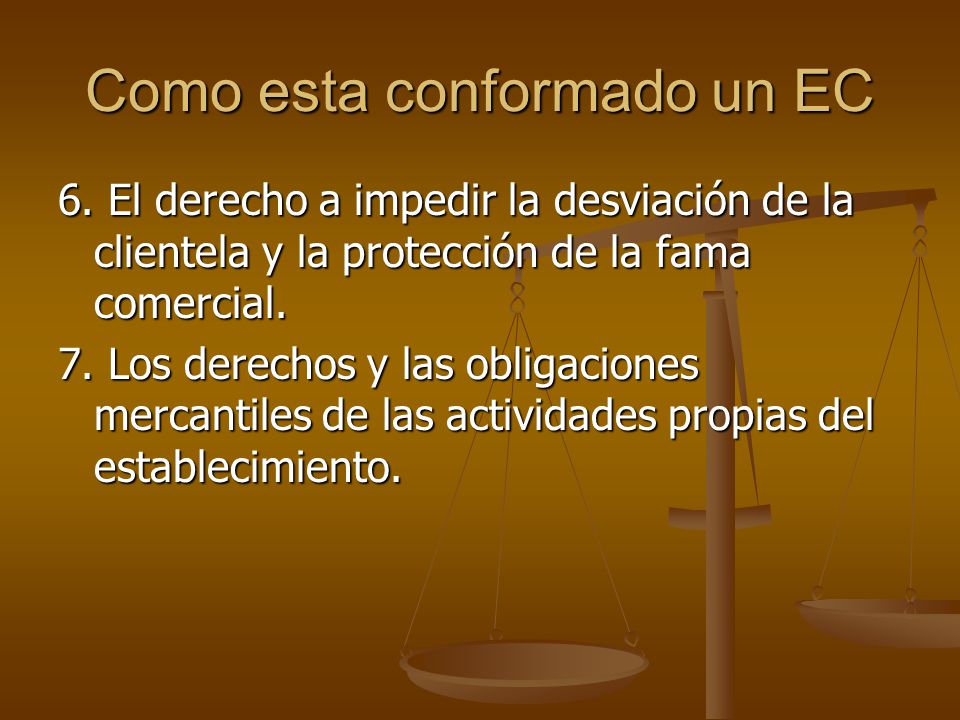 Como esta conformado un EC

6. El derecho a impedir la desviación de la clientela y la protección de la fama comercial.

7. Los derechos y las obligaciones mercantiles de las actividades propias del establecimiento.